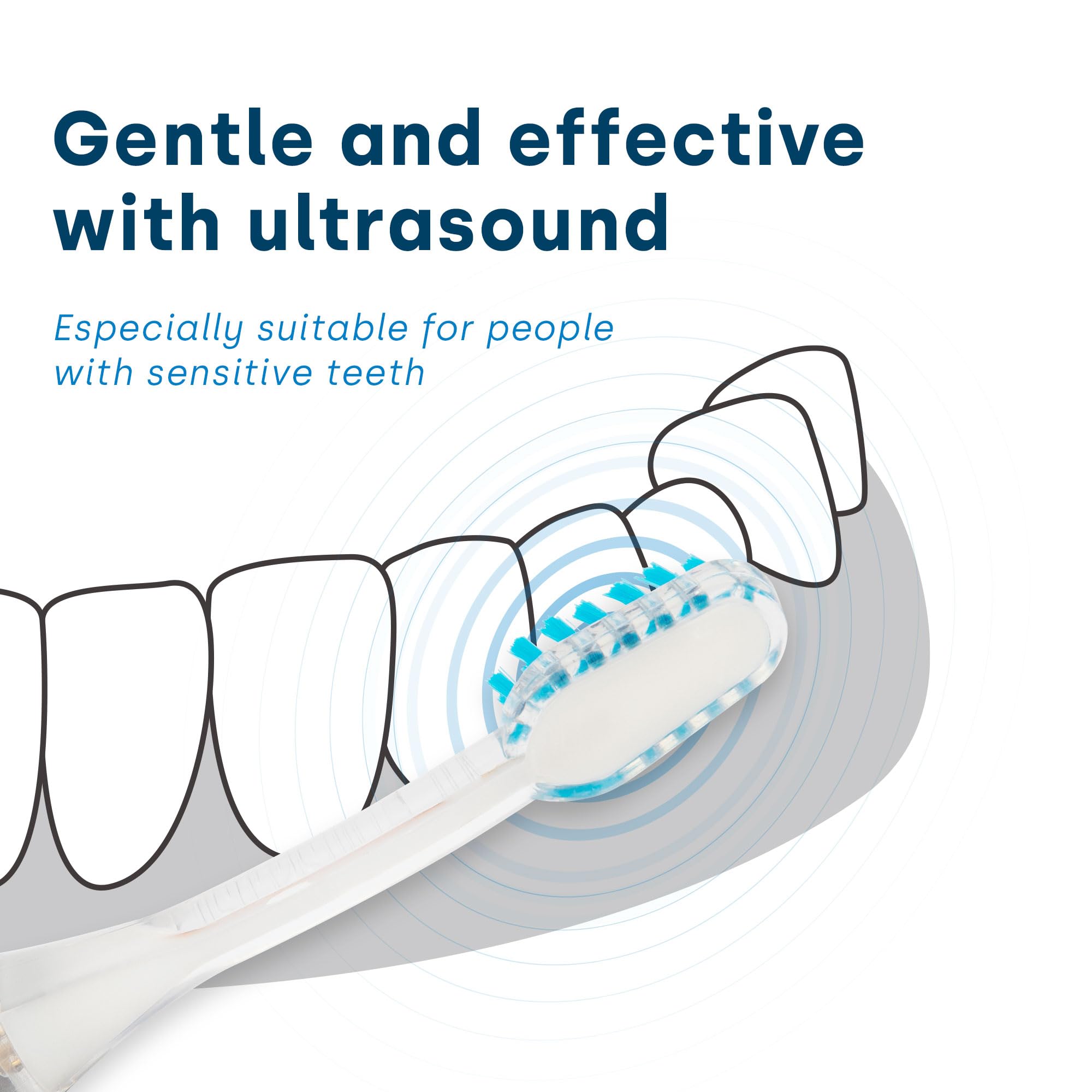 Gentle and effective with ultrasound

Especially suitable for people with sensitive teeth